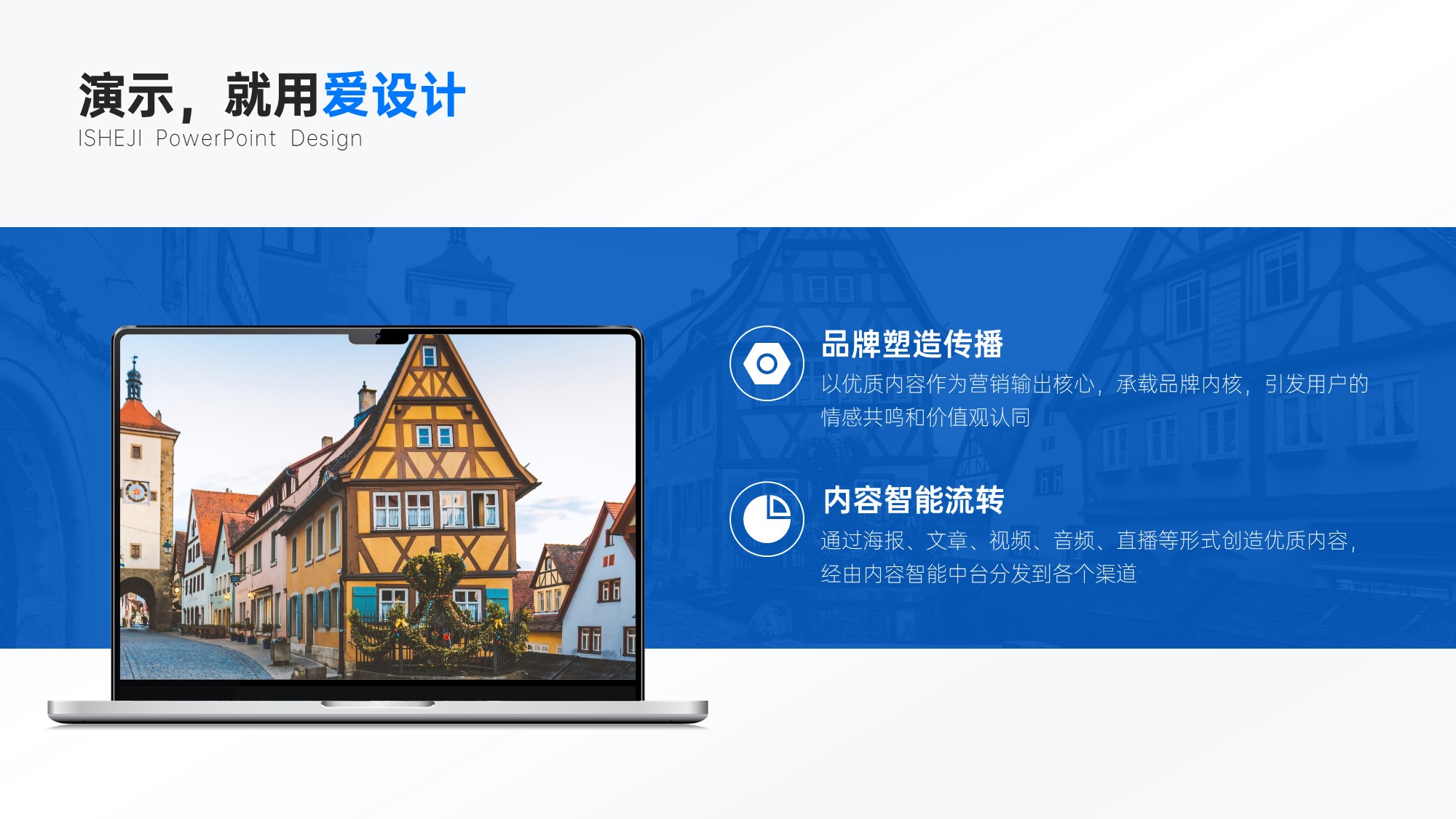 演示，就用爱设计
ISHEJI PowerPoint Design

品牌塑造传播
以优质内容作为营销输出核心，承载品牌内核，引发用户的情感共鸣和价值观认同

内容智能流转
通过海报、文章、视频、音频、直播等形式创造优质内容，经由内容智能中台分发到各个渠道